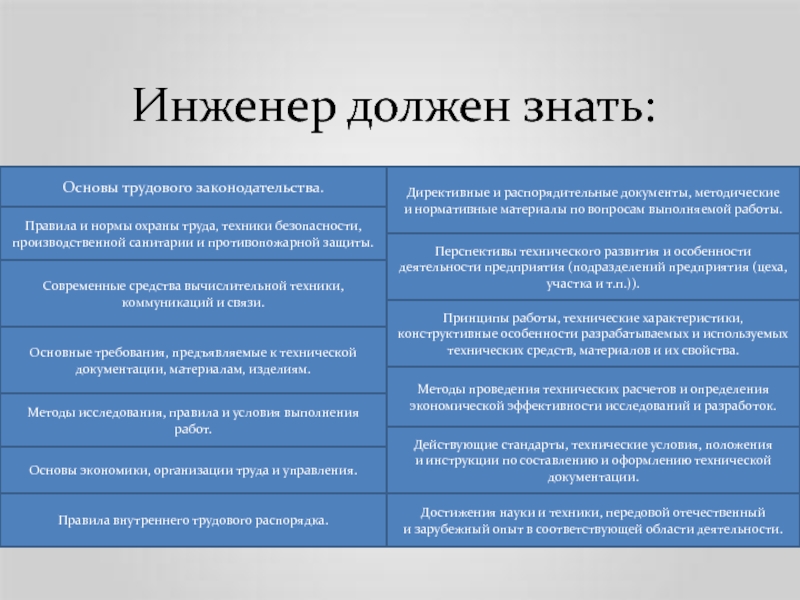 Инженер должен знать:

Основы трудового законодательства.

Правила и нормы охраны труда, техники безопасности, производственной санитарии и противопожарной защиты.

Современные средства вычислительной техники, коммуникаций и связи.

Основные требования, предъявляемые к технической документации, материалам, изделиям.

Методы исследования, правила и условия выполнения работ.

Основы экономики, организации труда и управления.

Правила внутреннего трудового распорядка.

Директивные и распорядительные документы, методические и нормативные материалы по вопросам выполняемой работы.

Перспективы технического развития и особенности деятельности предприятия (подразделений предприятия (цеха, участка и т.п.)).

Принципы работы, технические характеристики, конструктивные особенности разрабатываемых и используемых технических средств, материалов и их свойства.

Методы проведения технических расчетов и определения экономической эффективности исследований и разработок.

Действующие стандарты, технические условия, положения и инструкции по составлению и оформлению технической документации.

Достижения науки и техники, передовой отечественный и зарубежный опыт в соответствующей области деятельности.